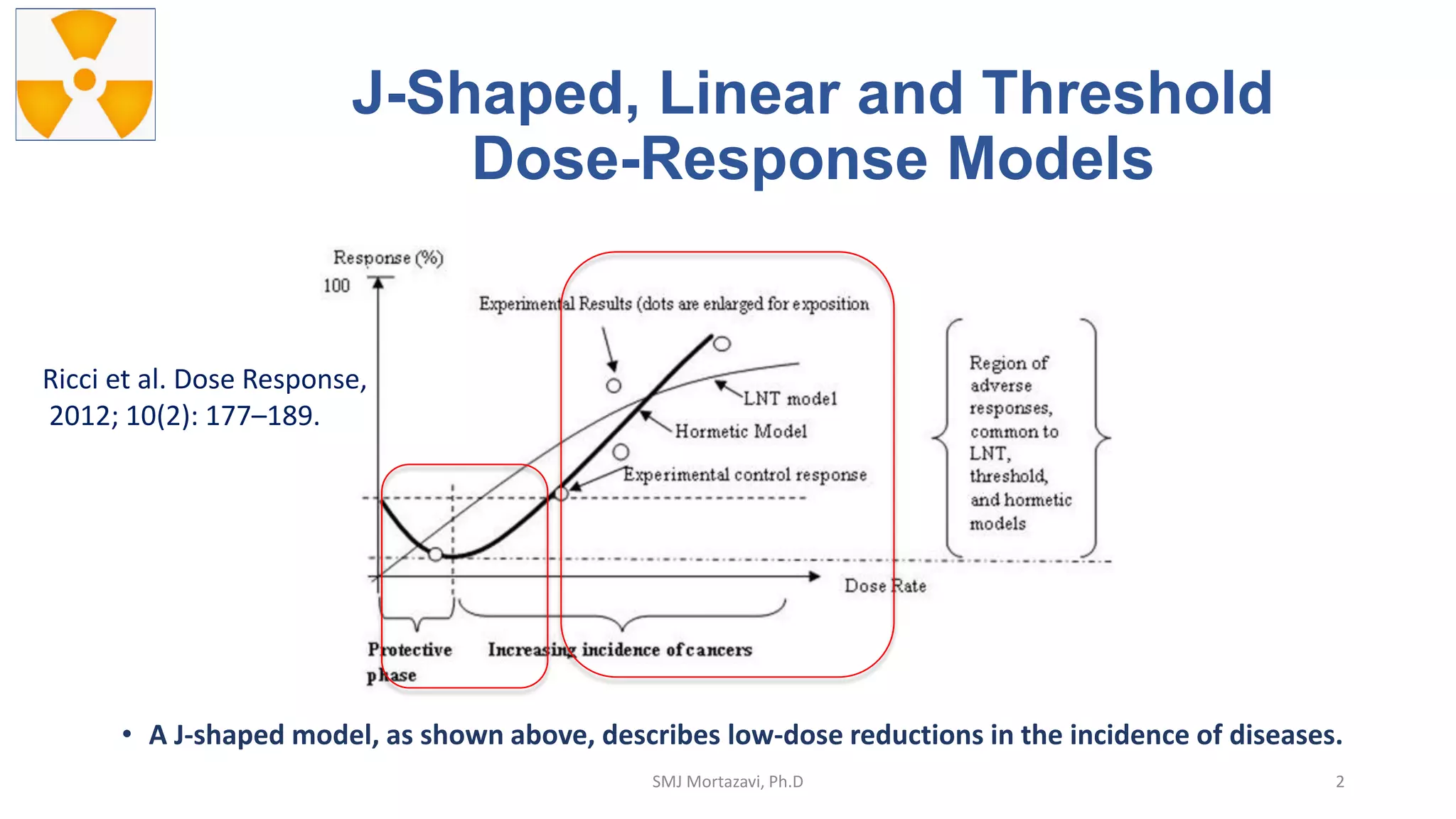 J-Shaped, Linear and Threshold Dose-Response Models

Ricci et al. Dose Response, 2012; 10(2): 177–189.

Response (%)

100

Experimental Results (dots are enlarged for exposition

LNT model

Hormetic Model

Experimental control response

Region of adverse responses, common to LNT, threshold, and hormetic models

Dose Rate

Protective phase

Increasing incidence of cancers

• A J-shaped model, as shown above, describes low-dose reductions in the incidence of diseases.

SMJ Mortazavi, Ph.D

2